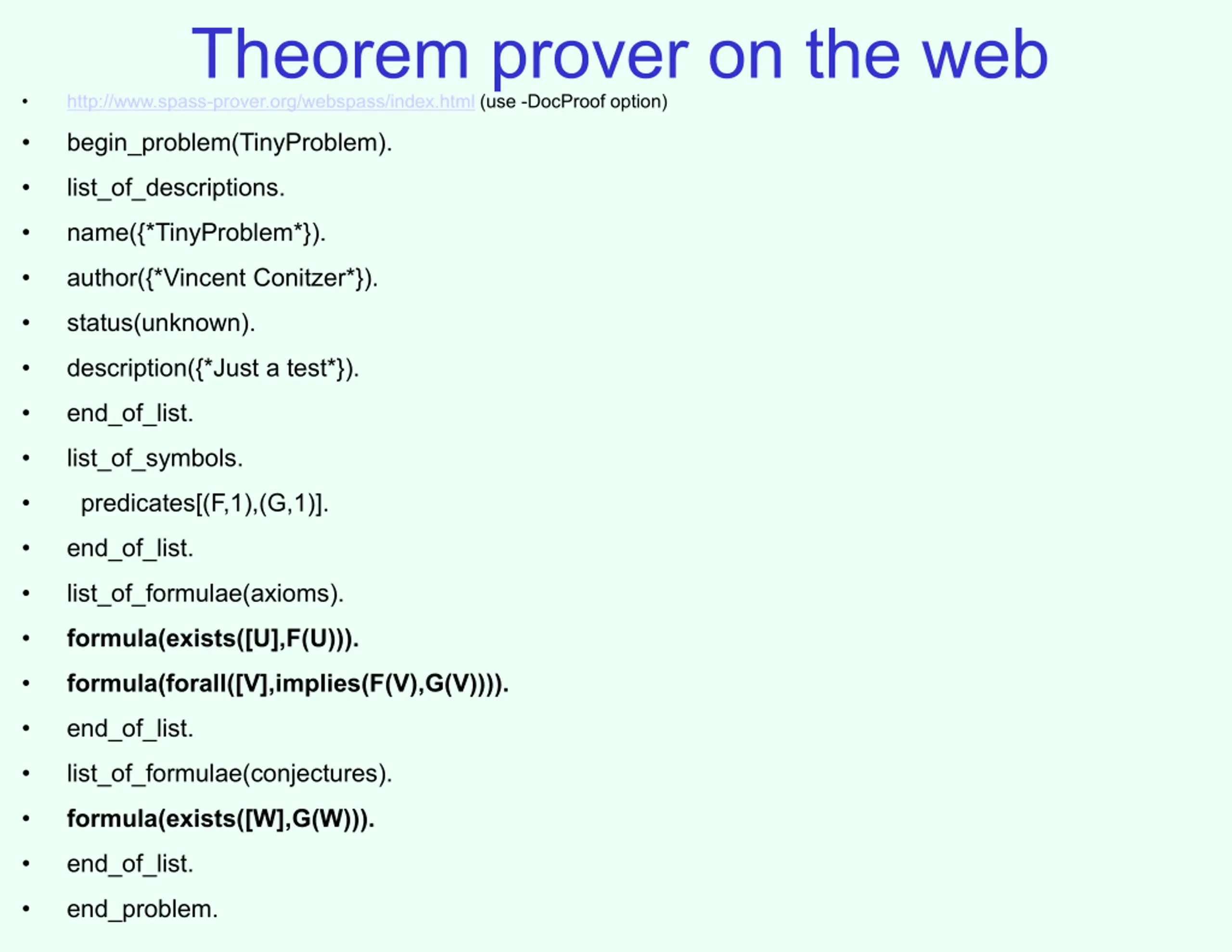 Theorem prover on the web

• http://www.spass-prover.org/webspass/index.html (use -DocProof option)
• begin_problem(TinyProblem).
• list_of_descriptions.
• name({*TinyProblem*}).
• author({*Vincent Conitzer*}).
• status(unknown).
• description({*Just a test*}).
• end_of_list.
• list_of_symbols.
• predicates[(F,1),(G,1)].
• end_of_list.
• list_of_formulae(axioms).
• formula(exists([U],F(U))).
• formula(forall([V],implies(F(V),G(V)))).
• end_of_list.
• list_of_formulae(conjectures).
• formula(exists([W],G(W))).
• end_of_list.
• end_problem.